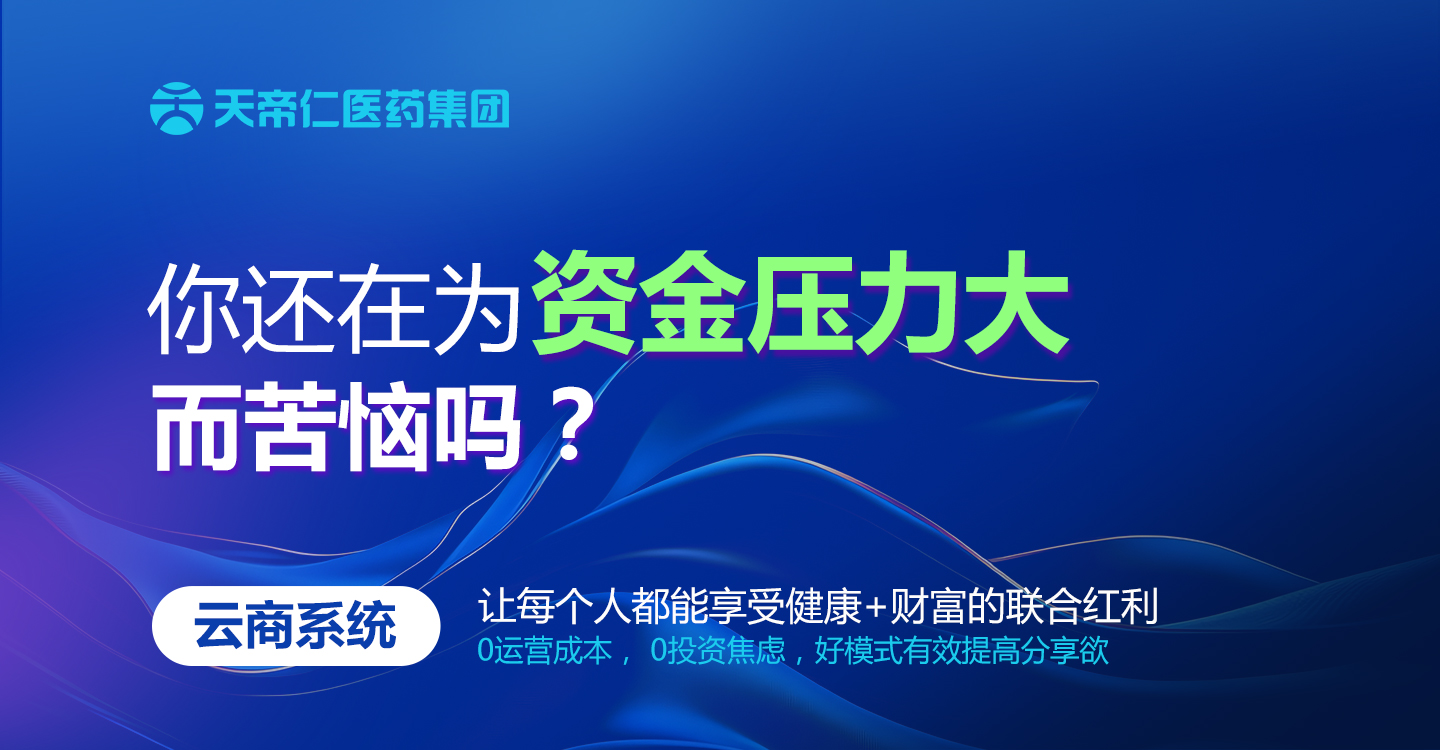 天帝仁医药集团

你还在为资金压力大
而苦恼吗？

云商系统

让每个人都能享受健康+财富的联合红利
0运营成本， 0投资焦虑，好模式有效提高分享欲